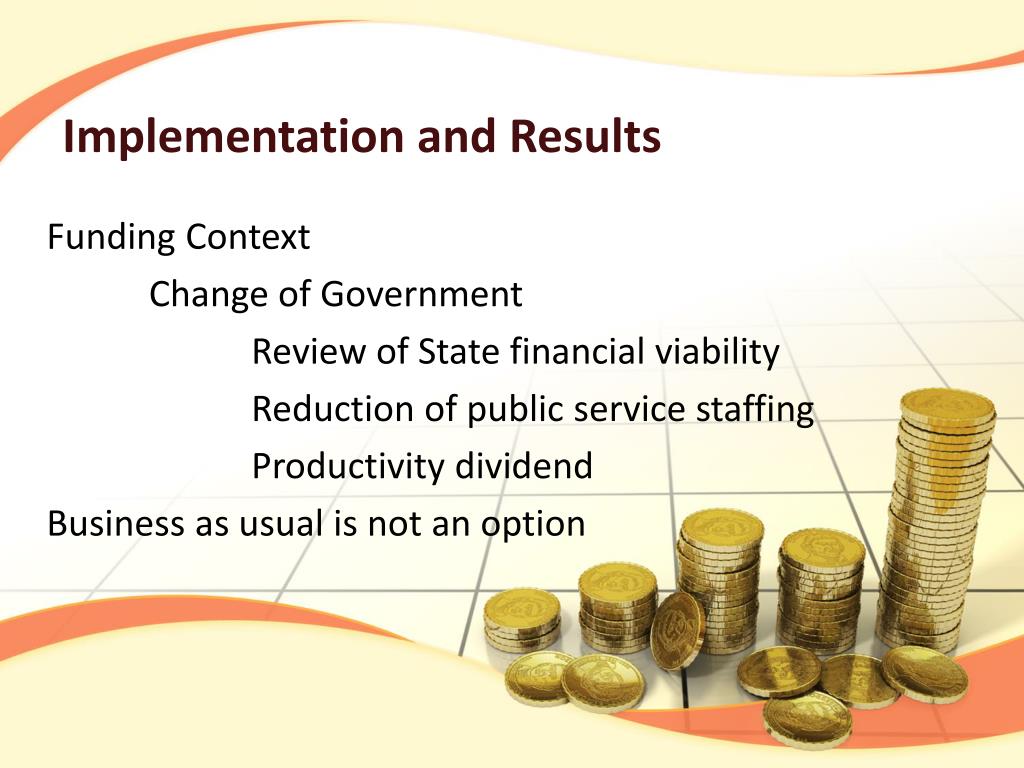 Implementation and Results

Funding Context

Change of Government

Review of State financial viability

Reduction of public service staffing

Productivity dividend

Business as usual is not an option